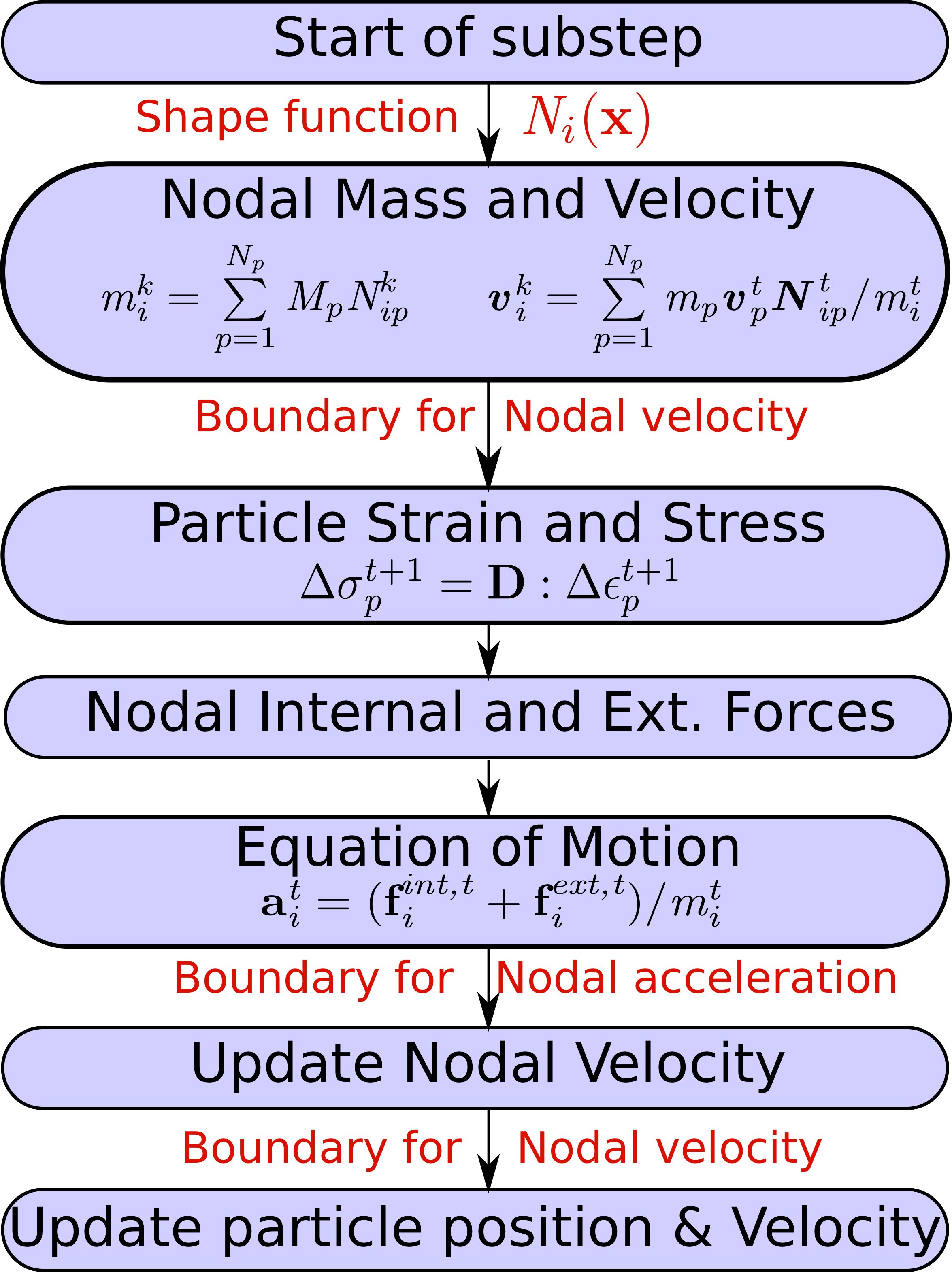 Start of substep

Shape function $N_i(\mathbf{x})$

Nodal Mass and Velocity

$m_i^k = \sum_{p=1}^{N_p} M_p N_{ip}^k$ $\boldsymbol{v}_i^k = \sum_{p=1}^{N_p} m_p \boldsymbol{v}_p^t \boldsymbol{N}_{ip}^t / m_i^t$

Boundary for Nodal velocity

Particle Strain and Stress

$\Delta\sigma_p^{t+1} = \mathbf{D} : \Delta\epsilon_p^{t+1}$

Nodal Internal and Ext. Forces

Equation of Motion

$\mathbf{a}_i^t = (\mathbf{f}_i^{int,t} + \mathbf{f}_i^{ext,t})/m_i^t$

Boundary for Nodal acceleration

Update Nodal Velocity

Boundary for Nodal velocity

Update particle position & Velocity